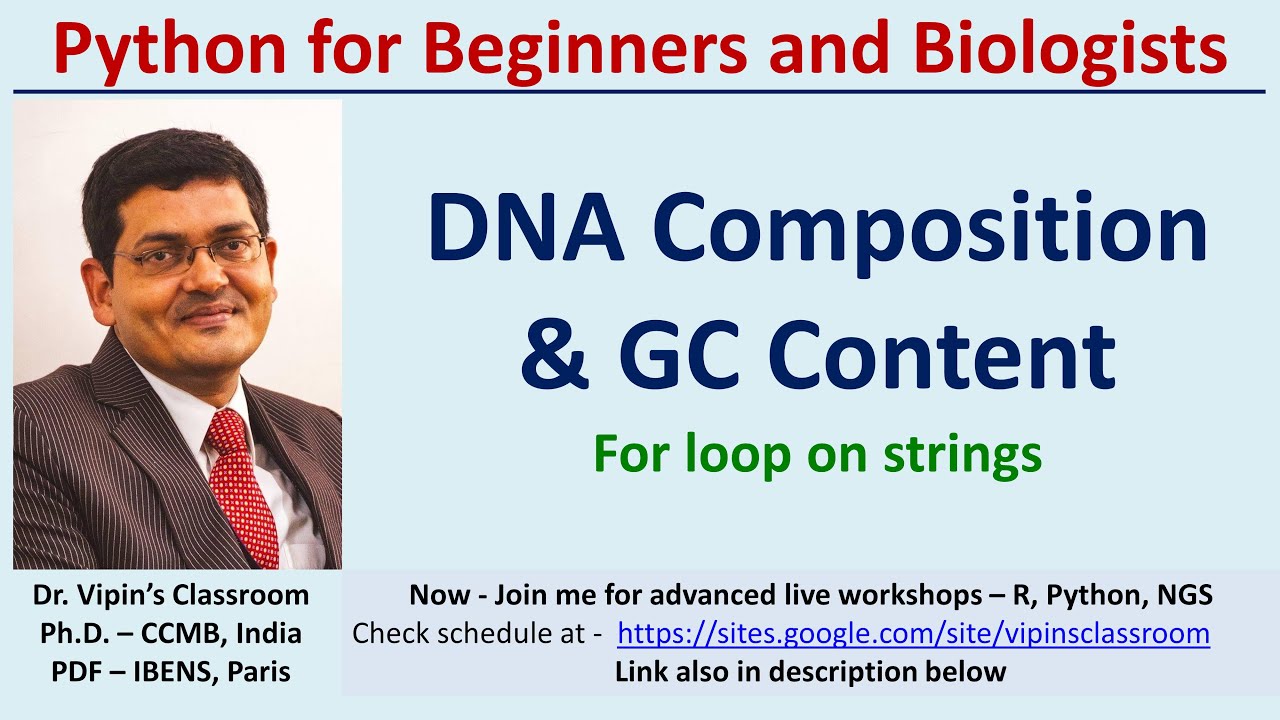 Python for Beginners and Biologists

DNA Composition & GC Content

For loop on strings

Dr. Vipin's Classroom
Ph.D. – CCMB, India
PDF – IBENS, Paris

Now - Join me for advanced live workshops – R, Python, NGS
Check schedule at - https://sites.google.com/site/vipinsclassroom
Link also in description below